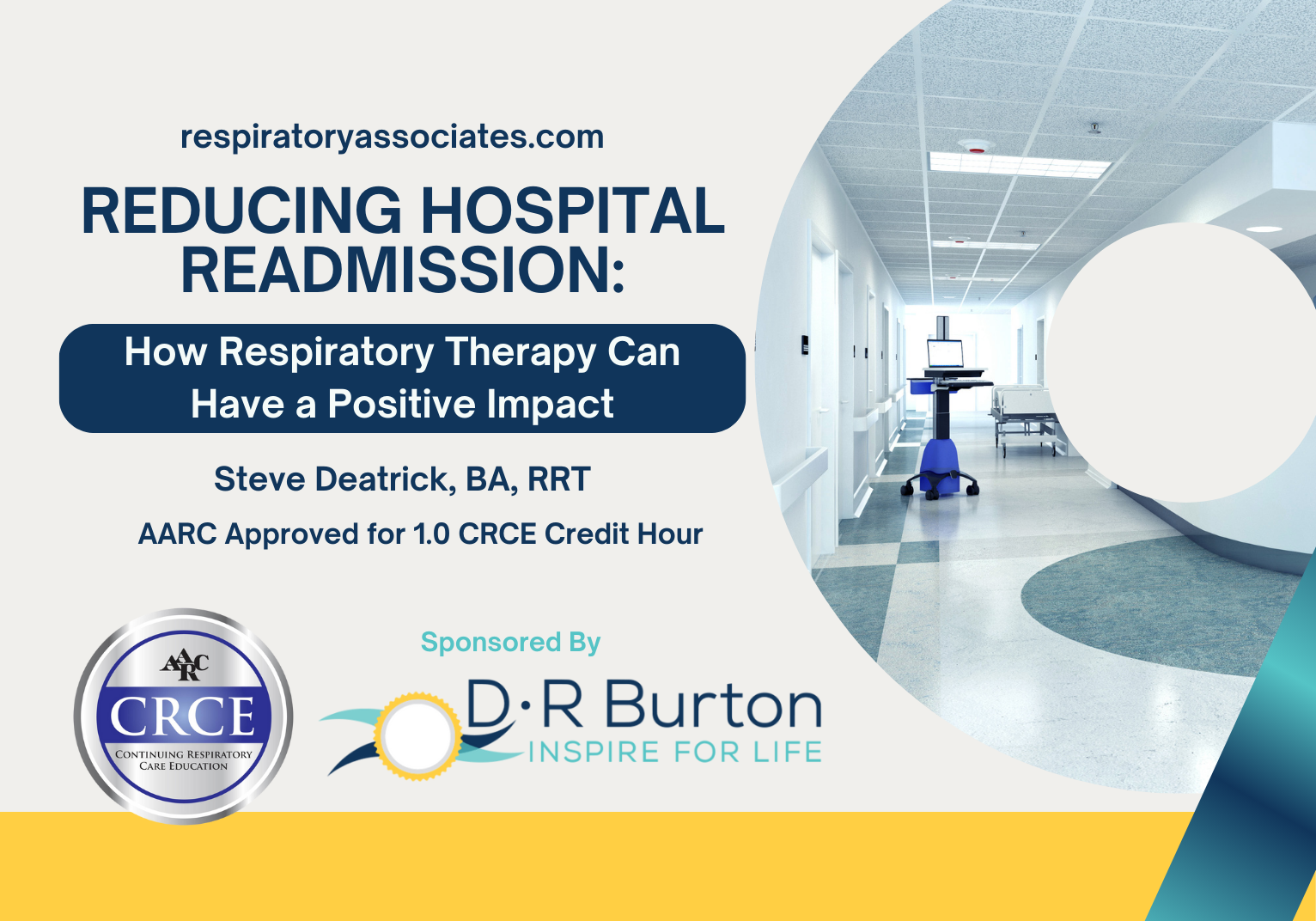 respiratoryassociates.com

REDUCING HOSPITAL READMISSION:

How Respiratory Therapy Can Have a Positive Impact

Steve Deatrick, BA, RRT

AARC Approved for 1.0 CRCE Credit Hour

AARC
CRCE
CONTINUING RESPIRATORY CARE EDUCATION

Sponsored By

D·R Burton
INSPIRE FOR LIFE